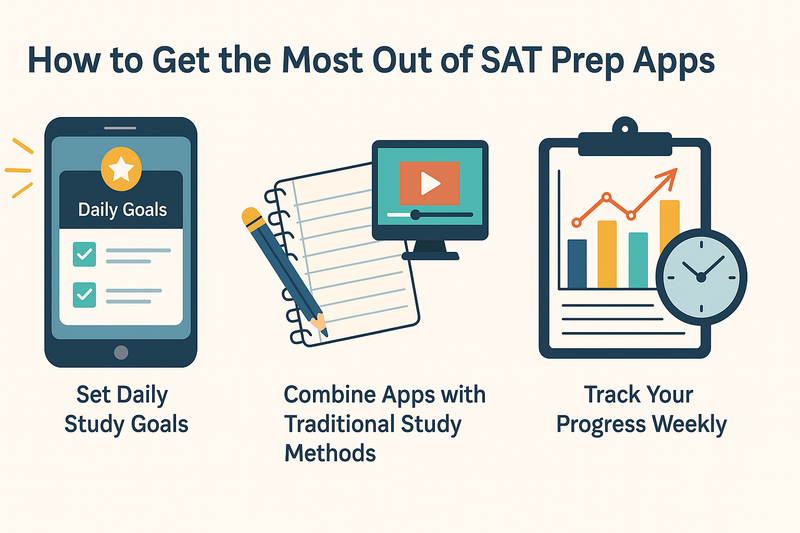 How to Get the Most Out of SAT Prep Apps

Daily Goals

Set Daily Study Goals

Combine Apps with Traditional Study Methods

Track Your Progress Weekly